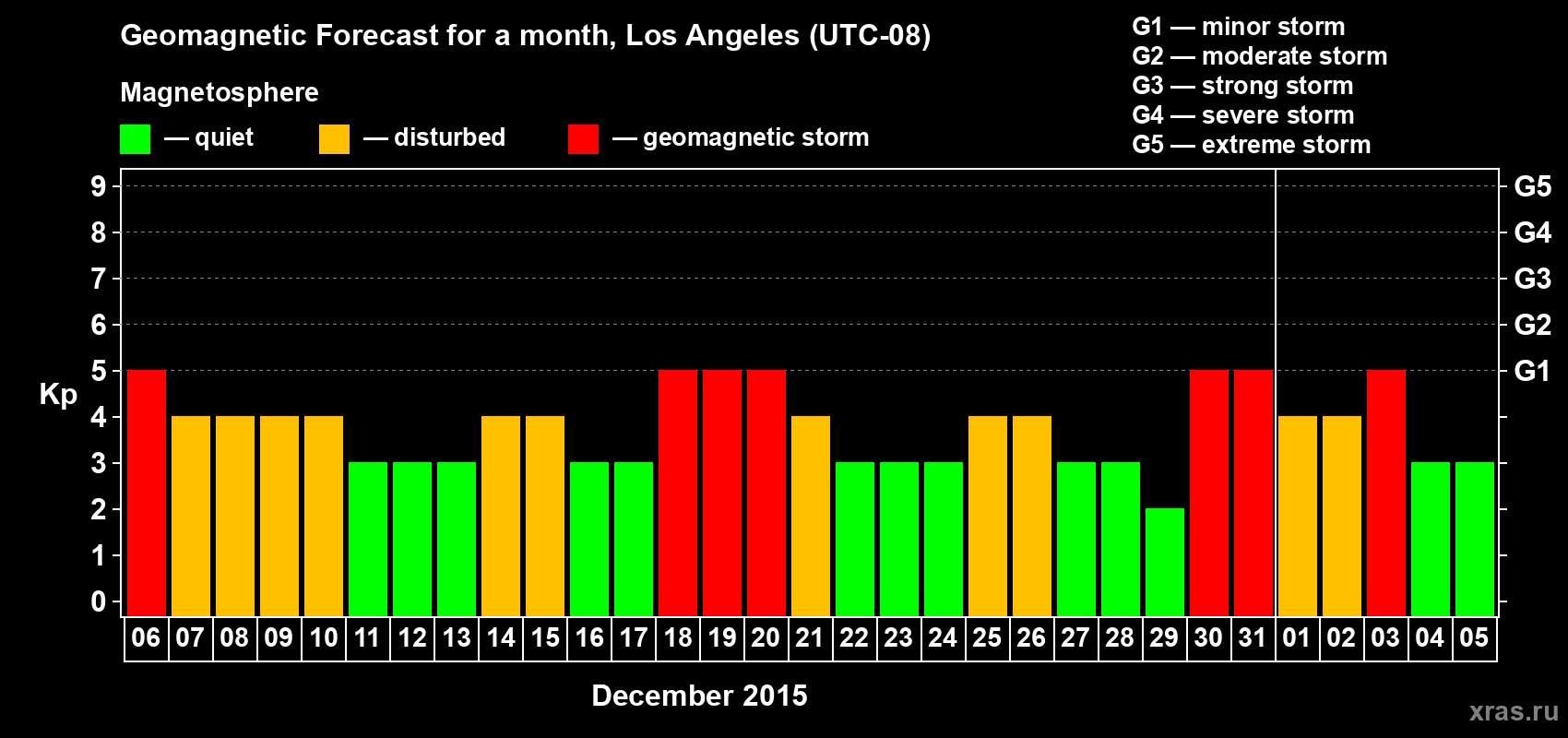 Geomagnetic Forecast for a month, Los Angeles (UTC-08)

Magnetosphere

— quiet — disturbed — geomagnetic storm

G1 — minor storm
G2 — moderate storm
G3 — strong storm
G4 — severe storm
G5 — extreme storm

Kp

9 8 7 6 5 4 3 2 1 0

G5 G4 G3 G2 G1

06 07 08 09 10 11 12 13 14 15 16 17 18 19 20 21 22 23 24 25 26 27 28 29 30 31 01 02 03 04 05

December 2015

xras.ru